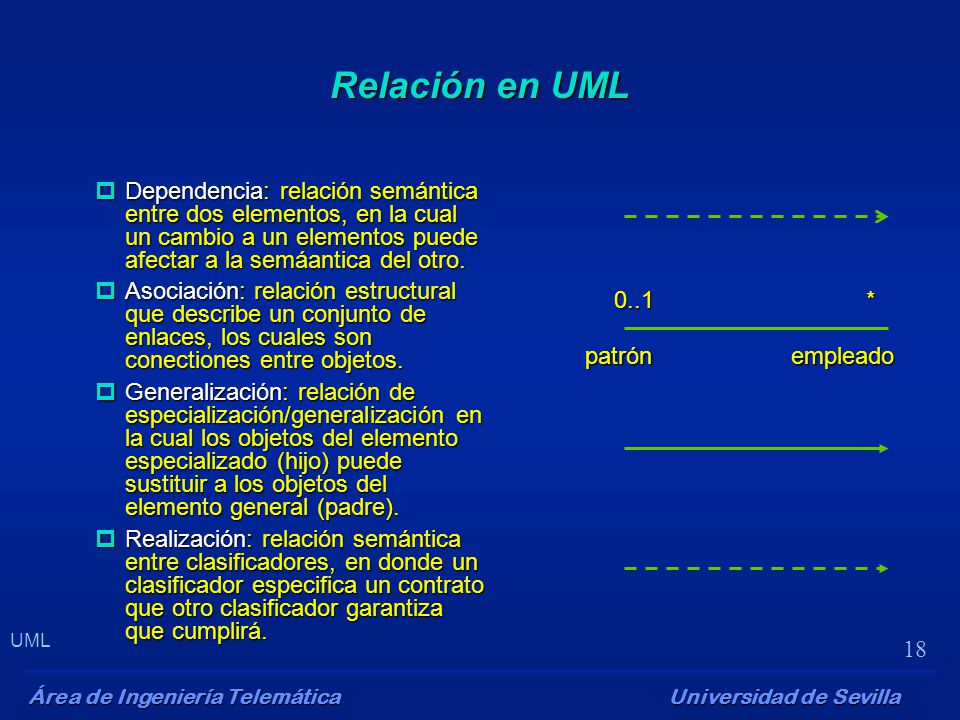 Relación en UML

Dependencia: relación semántica entre dos elementos, en la cual un cambio a un elementos puede afectar a la semáantica del otro.

Asociación: relación estructural que describe un conjunto de enlaces, los cuales son conectiones entre objetos.

Generalización: relación de especialización/generalización en la cual los objetos del elemento especializado (hijo) puede sustituir a los objetos del elemento general (padre).

Realización: relación semántica entre clasificadores, en donde un clasificador especifica un contrato que otro clasificador garantiza que cumplirá.

0..1

*

patrón

empleado

UML

18

Área de Ingeniería Telemática

Universidad de Sevilla